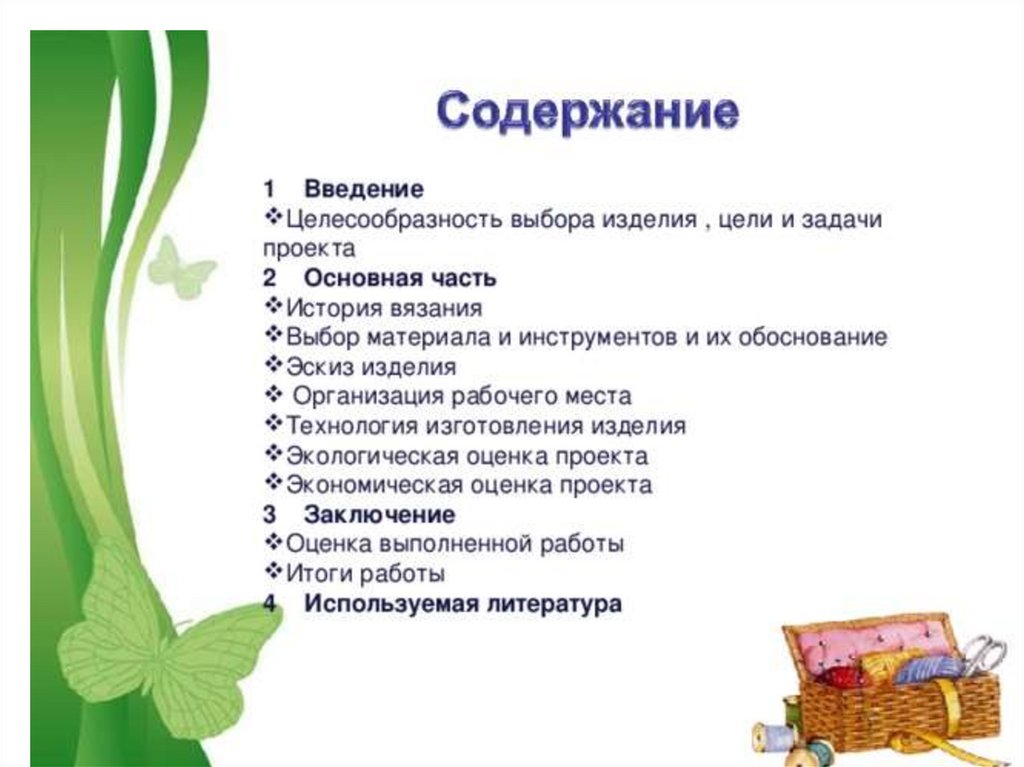 Содержание

1 Введение
❖Целесообразность выбора изделия , цели и задачи проекта
2 Основная часть
❖История вязания
❖Выбор материала и инструментов и их обоснование
❖Эскиз изделия
❖ Организация рабочего места
❖Технология изготовления изделия
❖Экологическая оценка проекта
❖Экономическая оценка проекта
3 Заключение
❖Оценка выполненной работы
❖Итоги работы
4 Используемая литература